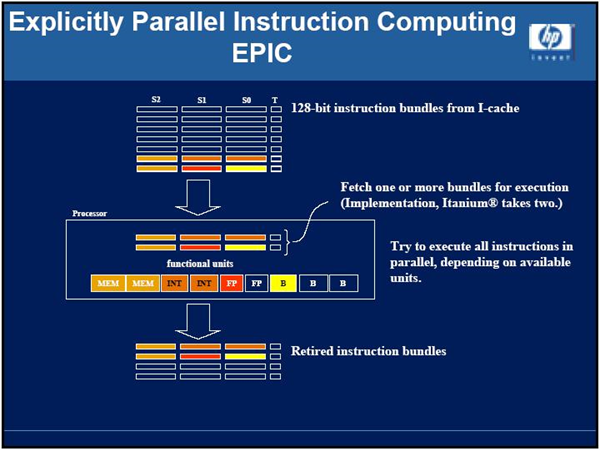 Explicitly Parallel Instruction Computing EPIC

hp
invent

S2 S1 S0 T

128-bit instruction bundles from I-cache

Fetch one or more bundles for execution (Implementation, Itanium® takes two.)

Processor

functional units

MEM MEM INT INT FP FP B B B

Try to execute all instructions in parallel, depending on available units.

Retired instruction bundles